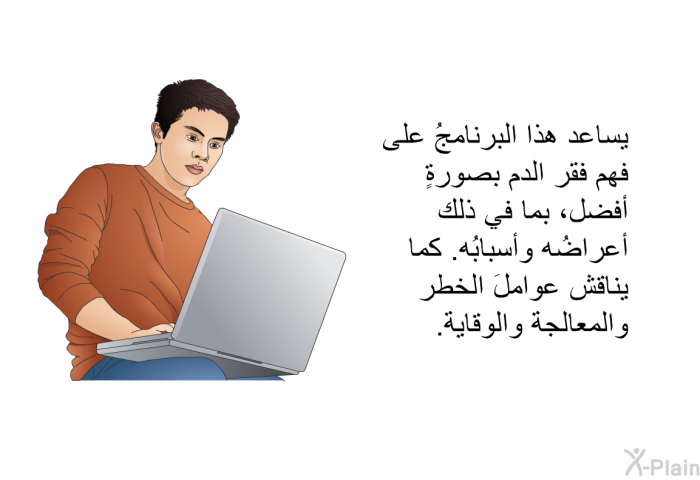 يساعد هذا البرنامجُ على فهم فقر الدم بصورةٍ أفضل، بما في ذلك أعراضُه وأسبابُه. كما يناقش عواملَ الخطر والمعالجة والوقاية.

X-Plain